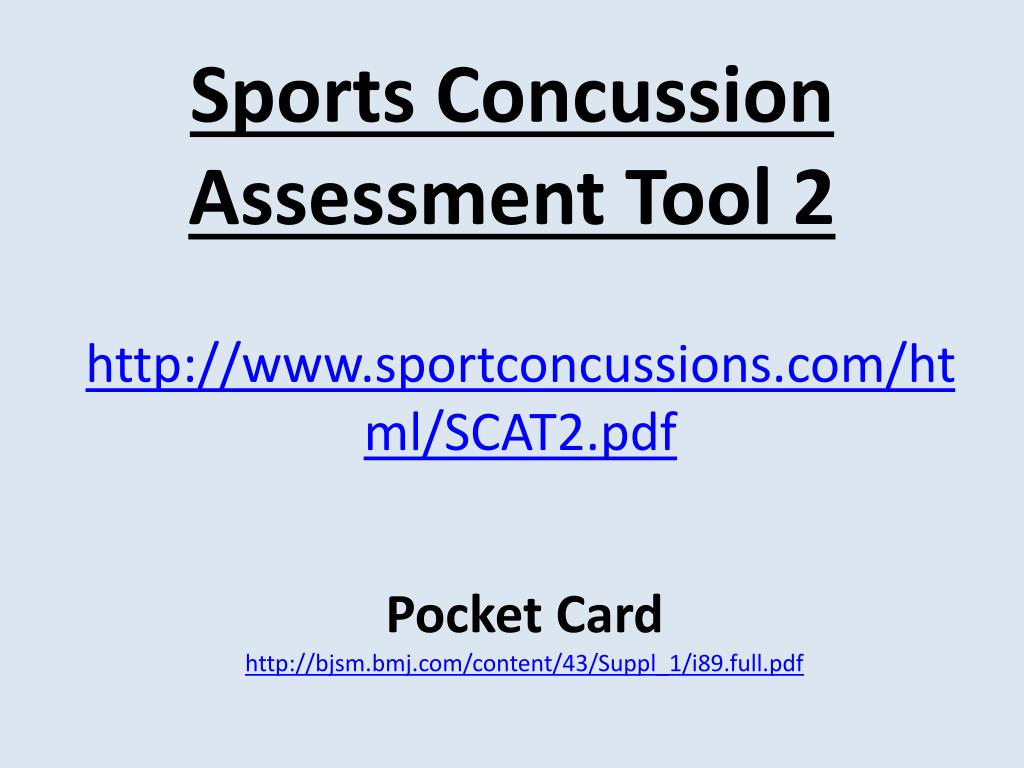 Sports Concussion Assessment Tool 2

http://www.sportconcussions.com/html/SCAT2.pdf

Pocket Card

http://bjsm.bmj.com/content/43/Suppl_1/i89.full.pdf